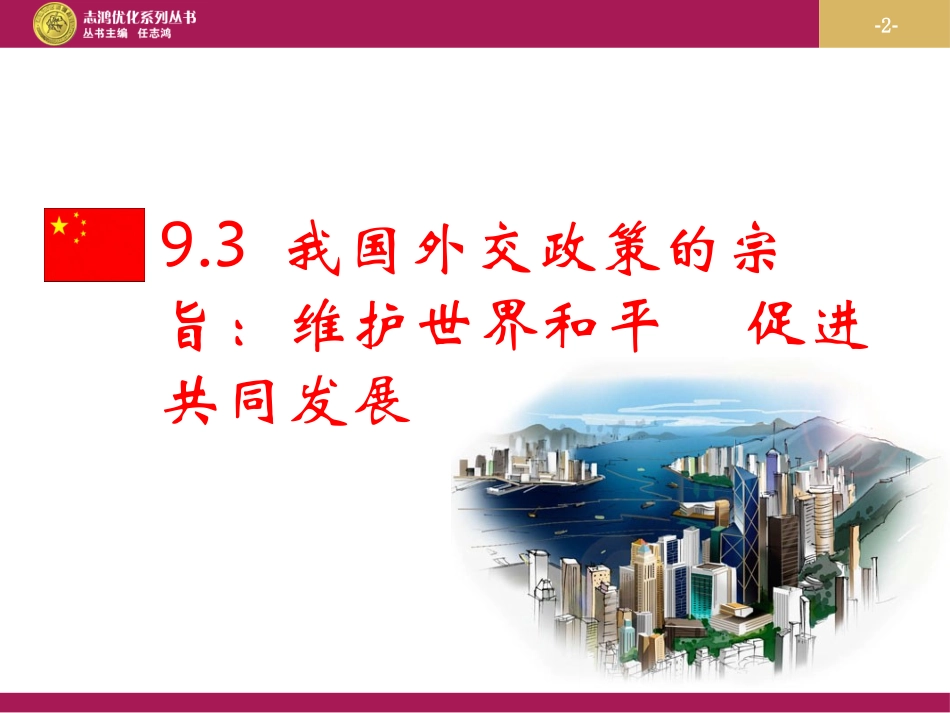 志鸿优化系列丛书
丛书主编 任志鸿

-2-

9.3 我国外交政策的宗旨：维护世界和平 促进共同发展